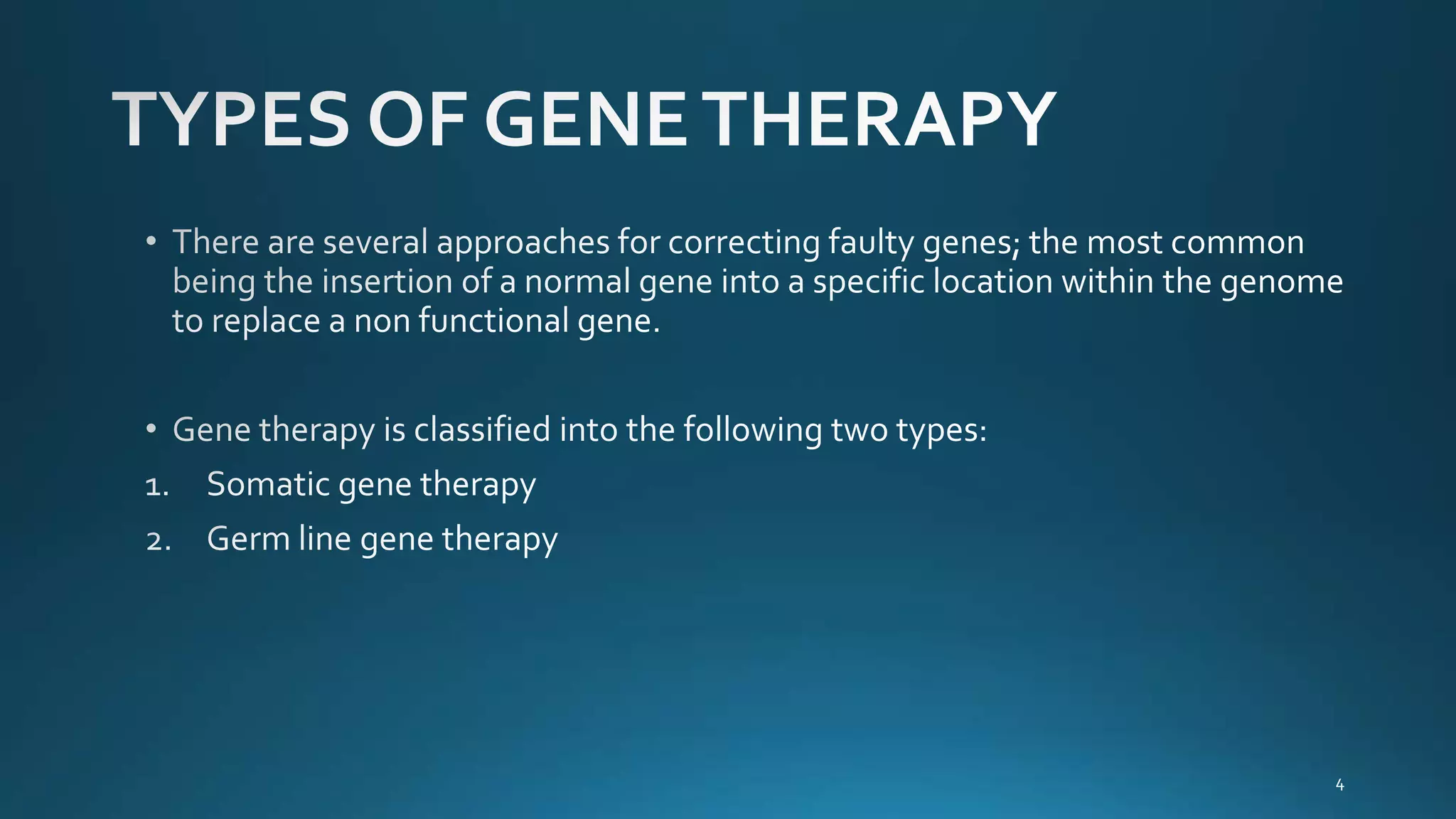 TYPES OF GENE THERAPY

• There are several approaches for correcting faulty genes; the most common being the insertion of a normal gene into a specific location within the genome to replace a non functional gene.

• Gene therapy is classified into the following two types:

1. Somatic gene therapy
2. Germ line gene therapy

4